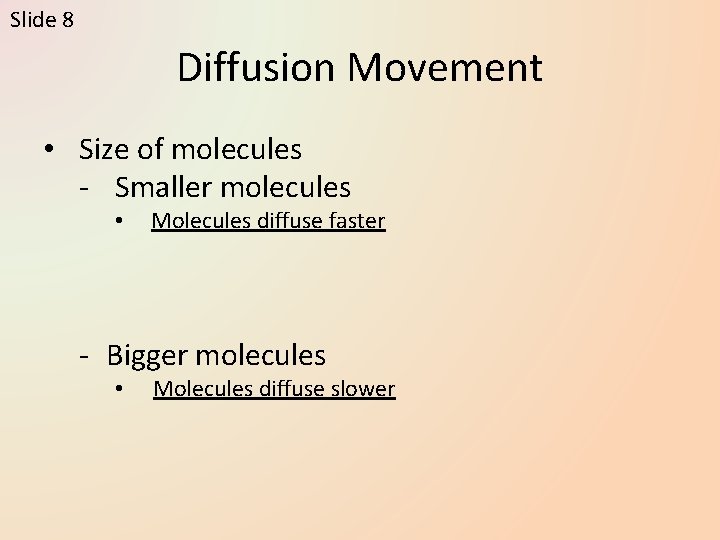 Slide 8

Diffusion Movement

• Size of molecules
- Smaller molecules
• Molecules diffuse faster

- Bigger molecules
• Molecules diffuse slower